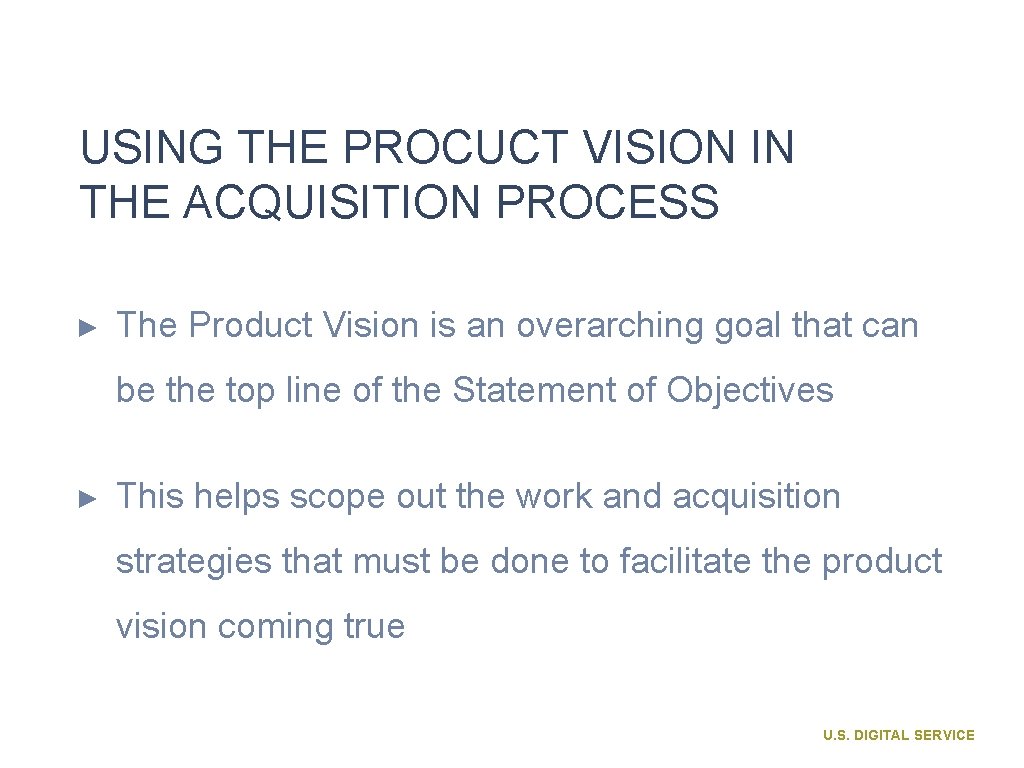 USING THE PROCUCT VISION IN THE ACQUISITION PROCESS

► The Product Vision is an overarching goal that can be the top line of the Statement of Objectives

► This helps scope out the work and acquisition strategies that must be done to facilitate the product vision coming true

U.S. DIGITAL SERVICE